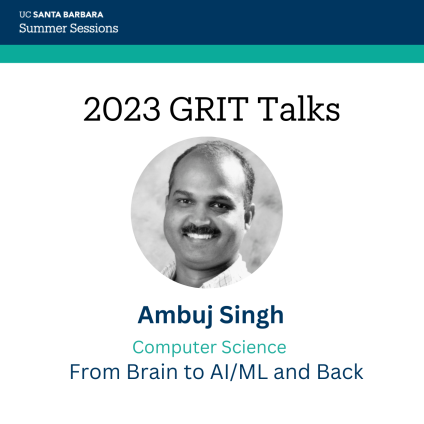 UC SANTA BARBARA
Summer Sessions

2023 GRIT Talks

Ambuj Singh

Computer Science

From Brain to AI/ML and Back